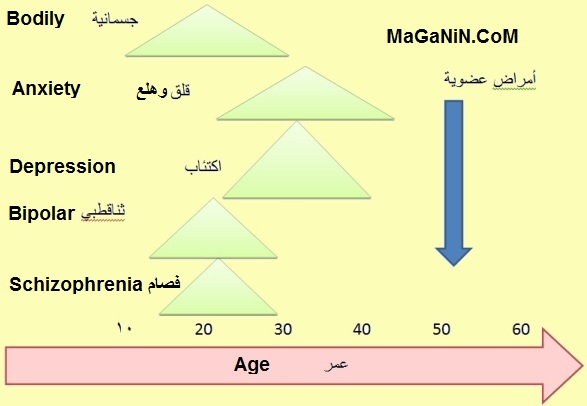 Bodily جسمانية

MaGaNiN.CoM

Anxiety قلق وهلع

أمراض عضوية

Depression اكتئاب

Bipolar ثناقطبي

Schizophrenia فصام

١٠ 20 30 40 50 60

Age عمر